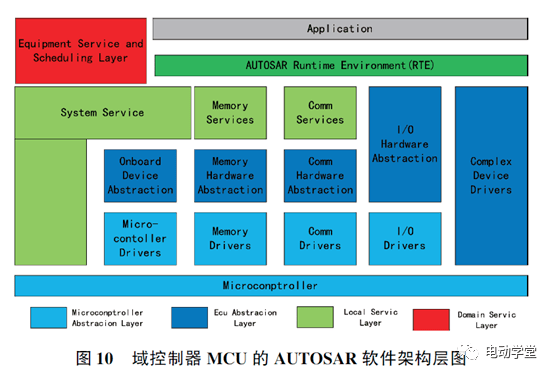 Equipment Service and Scheduling Layer

Application

AUTOSAR Runtime Environment(RTE)

System Service

Memory Services

Comm Services

I/O Hardware Abstraction

Complex Device Drivers

Onboard Device Abstraction

Memory Hardware Abstraction

Comm Hardware Abstraction

Micro-contoller Drivers

Memory Drivers

Comm Drivers

I/O Drivers

Microconptroller

Microconptroller Abstracion Layer

Ecu Abstracion Layer

Local Servic Layer

Domain Servic Layer

图 10 域控制器 MCU 的 AUTOSAR 软件架构层图

电动学堂